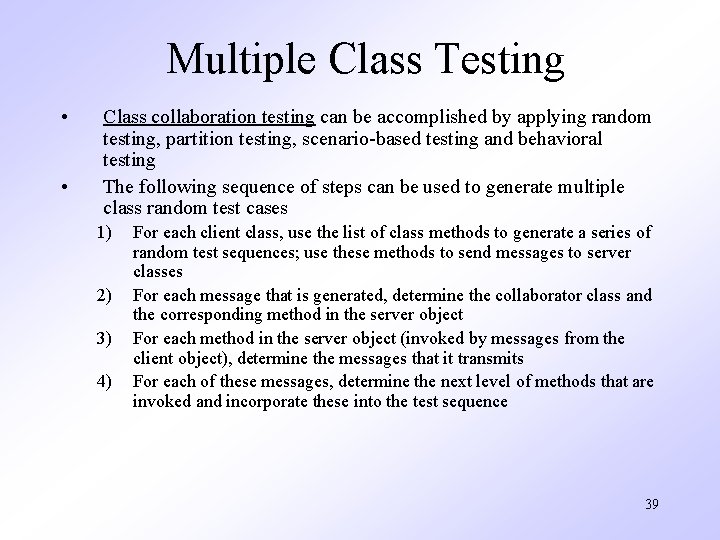 Multiple Class Testing

• Class collaboration testing can be accomplished by applying random testing, partition testing, scenario-based testing and behavioral testing

• The following sequence of steps can be used to generate multiple class random test cases

1) For each client class, use the list of class methods to generate a series of random test sequences; use these methods to send messages to server classes

2) For each message that is generated, determine the collaborator class and the corresponding method in the server object

3) For each method in the server object (invoked by messages from the client object), determine the messages that it transmits

4) For each of these messages, determine the next level of methods that are invoked and incorporate these into the test sequence

39